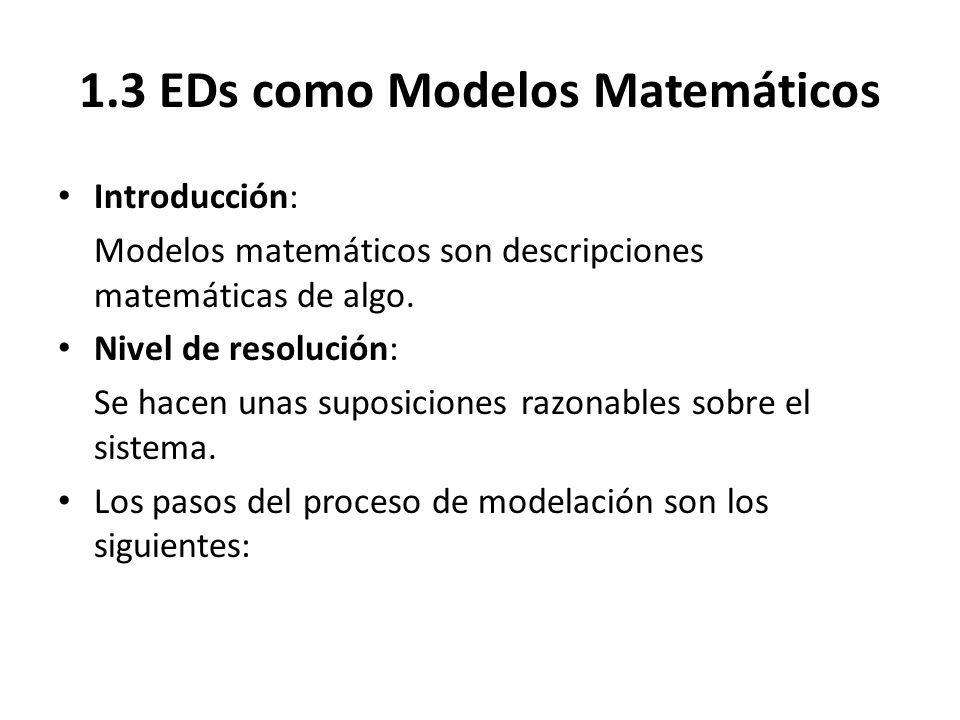 1.3 EDs como Modelos Matemáticos

• Introducción:

Modelos matemáticos son descripciones matemáticas de algo.

• Nivel de resolución:

Se hacen unas suposiciones razonables sobre el sistema.

• Los pasos del proceso de modelación son los siguientes: